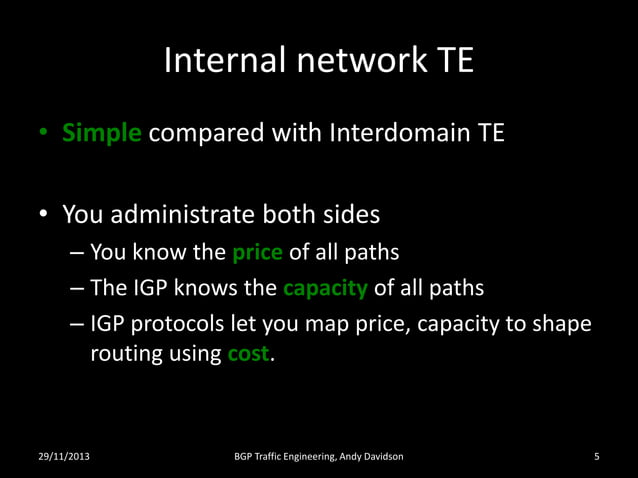 Internal network TE

• Simple compared with Interdomain TE

• You administrate both sides
– You know the price of all paths
– The IGP knows the capacity of all paths
– IGP protocols let you map price, capacity to shape routing using cost.

29/11/2013

BGP Traffic Engineering, Andy Davidson

5